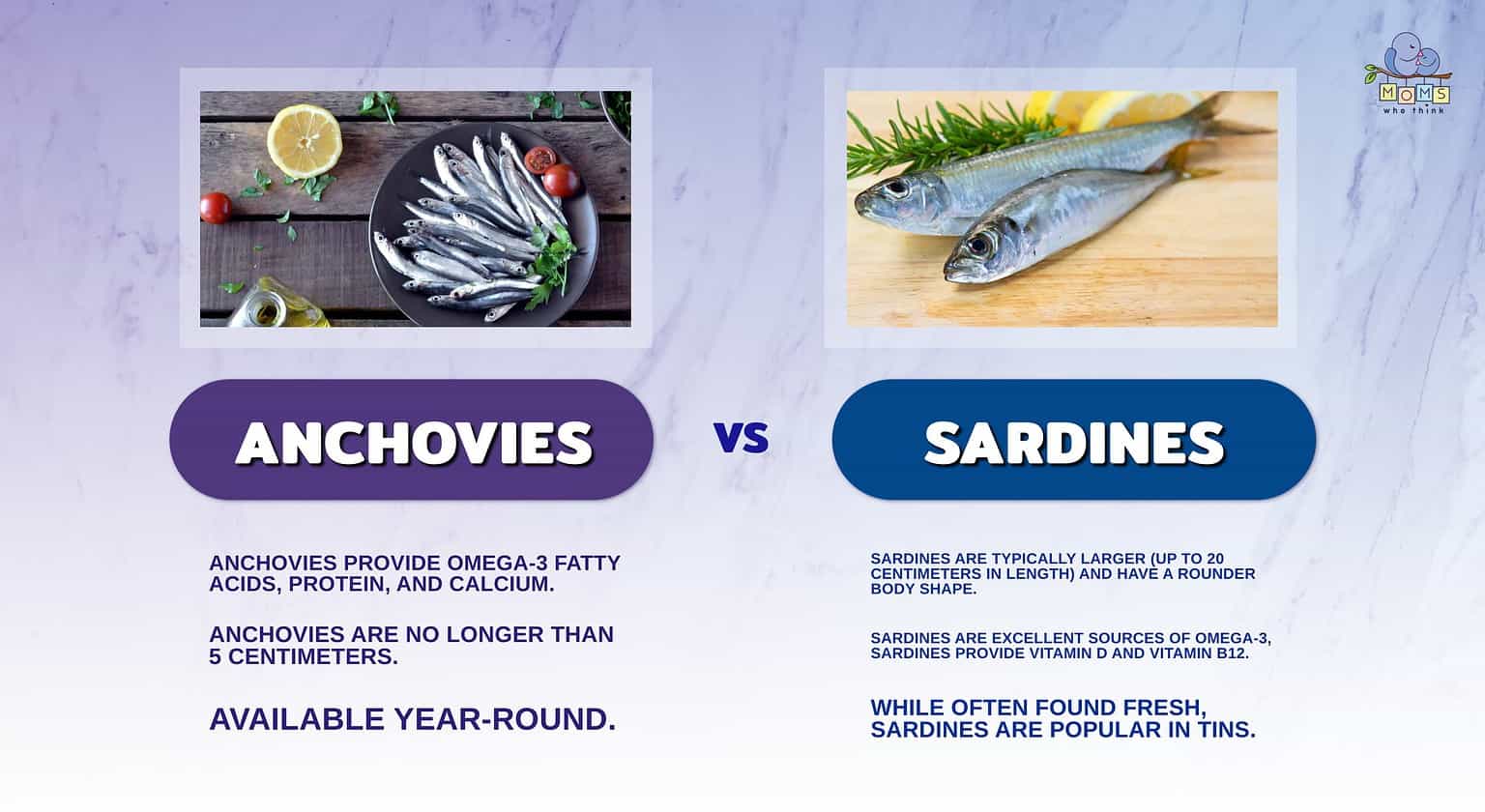 MOMS who think

ANCHOVIES

VS

SARDINES

ANCHOVIES PROVIDE OMEGA-3 FATTY ACIDS, PROTEIN, AND CALCIUM.

ANCHOVIES ARE NO LONGER THAN 5 CENTIMETERS.

AVAILABLE YEAR-ROUND.

SARDINES ARE TYPICALLY LARGER (UP TO 20 CENTIMETERS IN LENGTH) AND HAVE A ROUNDER BODY SHAPE.

SARDINES ARE EXCELLENT SOURCES OF OMEGA-3, SARDINES PROVIDE VITAMIN D AND VITAMIN B12.

WHILE OFTEN FOUND FRESH, SARDINES ARE POPULAR IN TINS.